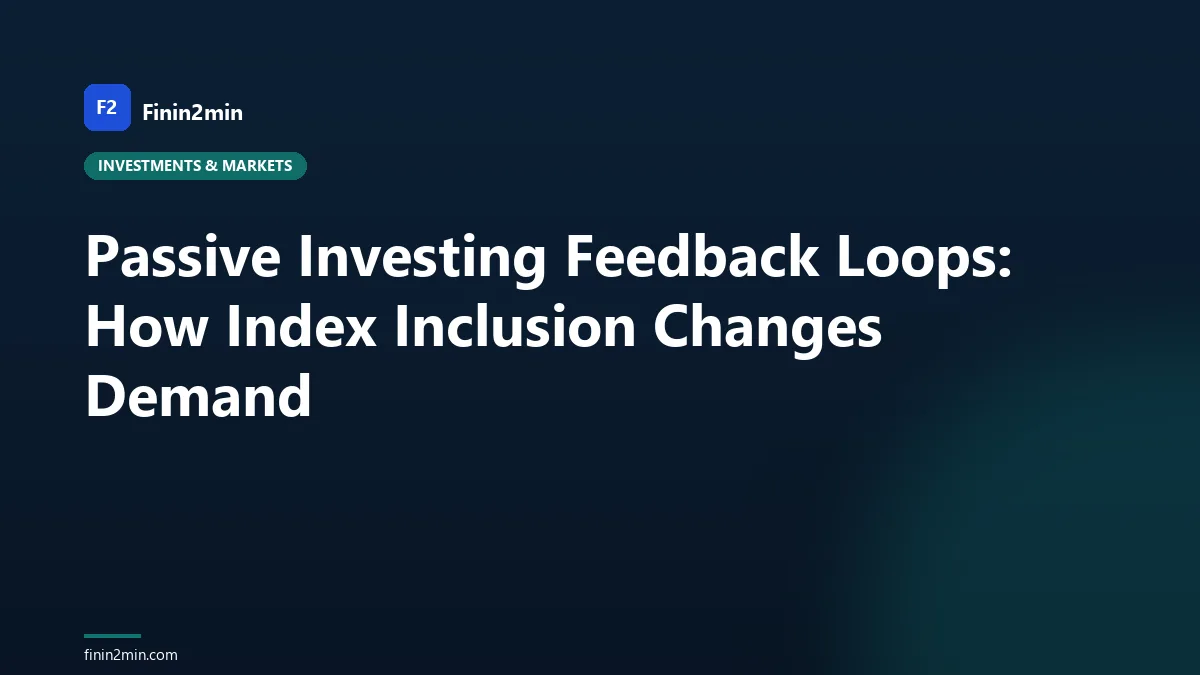 F2 Finin2min

INVESTMENTS & MARKETS

Passive Investing Feedback Loops: How Index Inclusion Changes Demand

finin2min.com